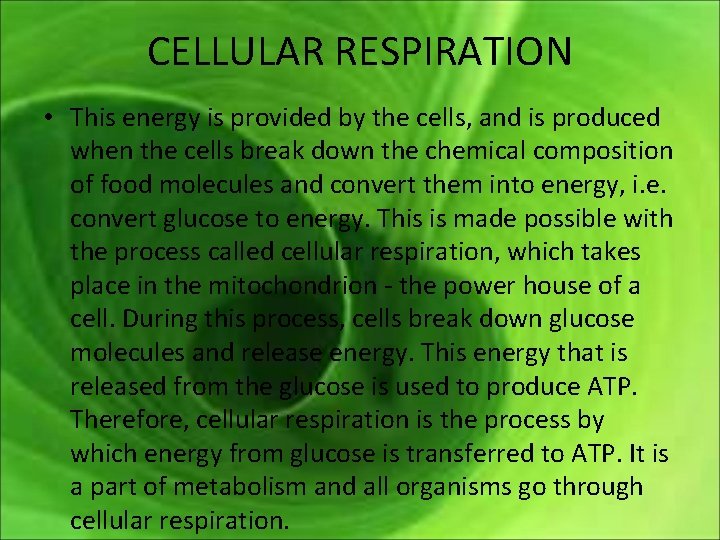 CELLULAR RESPIRATION

• This energy is provided by the cells, and is produced when the cells break down the chemical composition of food molecules and convert them into energy, i.e. convert glucose to energy. This is made possible with the process called cellular respiration, which takes place in the mitochondrion - the power house of a cell. During this process, cells break down glucose molecules and release energy. This energy that is released from the glucose is used to produce ATP. Therefore, cellular respiration is the process by which energy from glucose is transferred to ATP. It is a part of metabolism and all organisms go through cellular respiration.